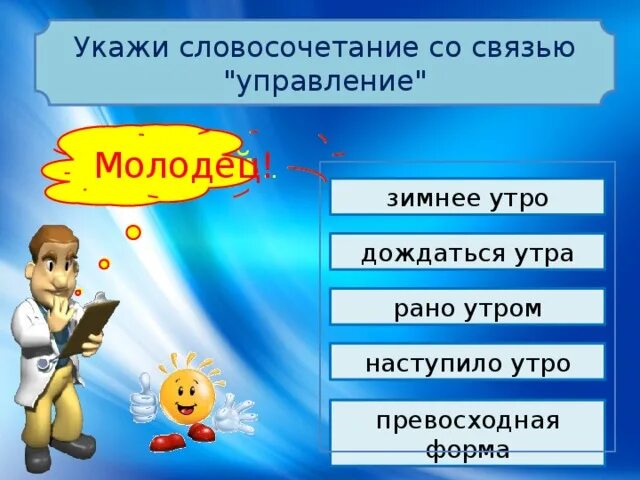 Укажи словосочетание со связью "управление"

Молодец!

зимнее утро

дождаться утра

рано утром

наступило утро

превосходная форма